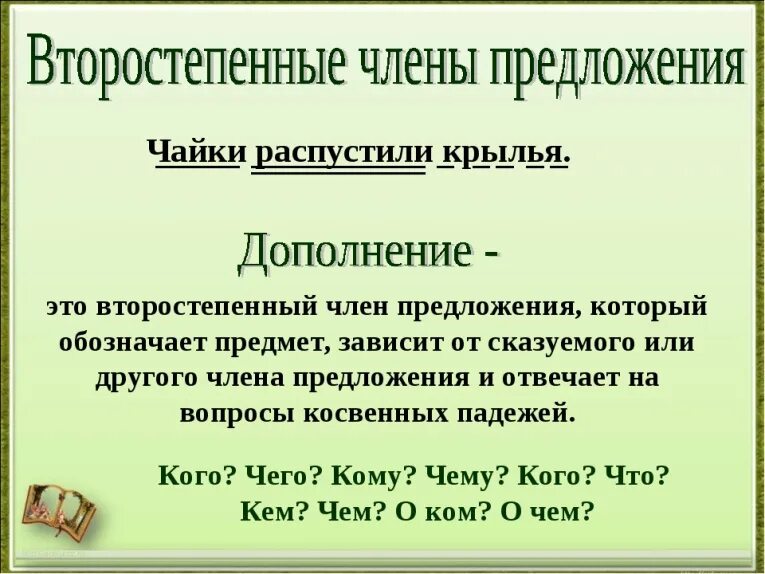 Второстепенные члены предложения

Чайки распустили крылья.

Дополнение -

это второстепенный член предложения, который обозначает предмет, зависит от сказуемого или другого члена предложения и отвечает на вопросы косвенных падежей.

Кого? Чего? Кому? Чему? Кого? Что? Кем? Чем? О ком? О чем?